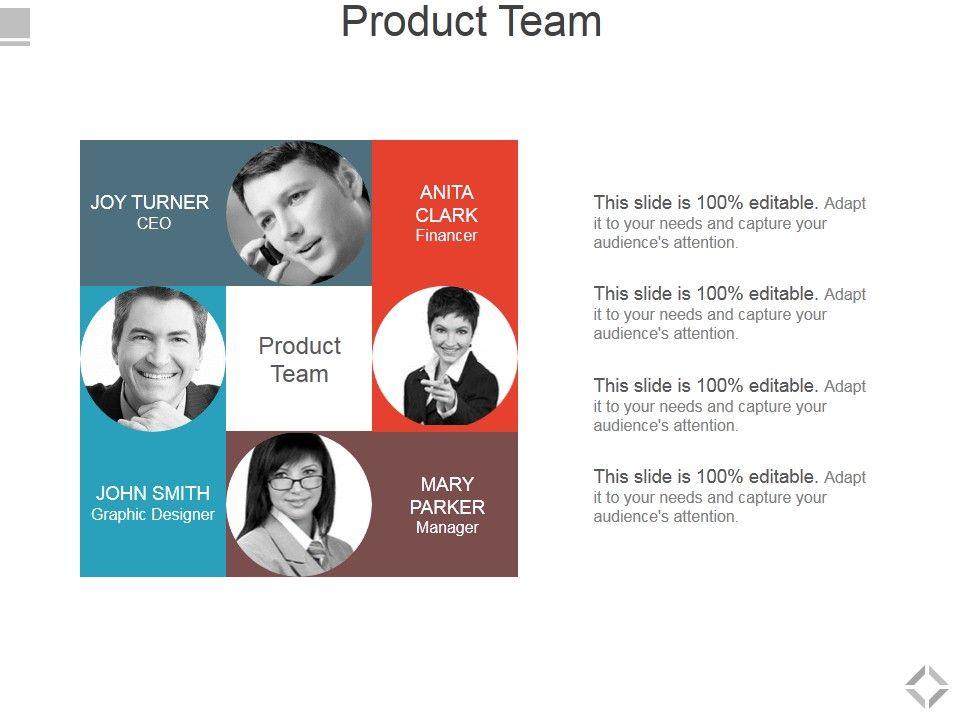 Product Team

JOY TURNER
CEO

ANITA CLARK
Financer

Product Team

JOHN SMITH
Graphic Designer

MARY PARKER
Manager

This slide is 100% editable. Adapt it to your needs and capture your audience's attention.

This slide is 100% editable. Adapt it to your needs and capture your audience's attention.

This slide is 100% editable. Adapt it to your needs and capture your audience's attention.

This slide is 100% editable. Adapt it to your needs and capture your audience's attention.